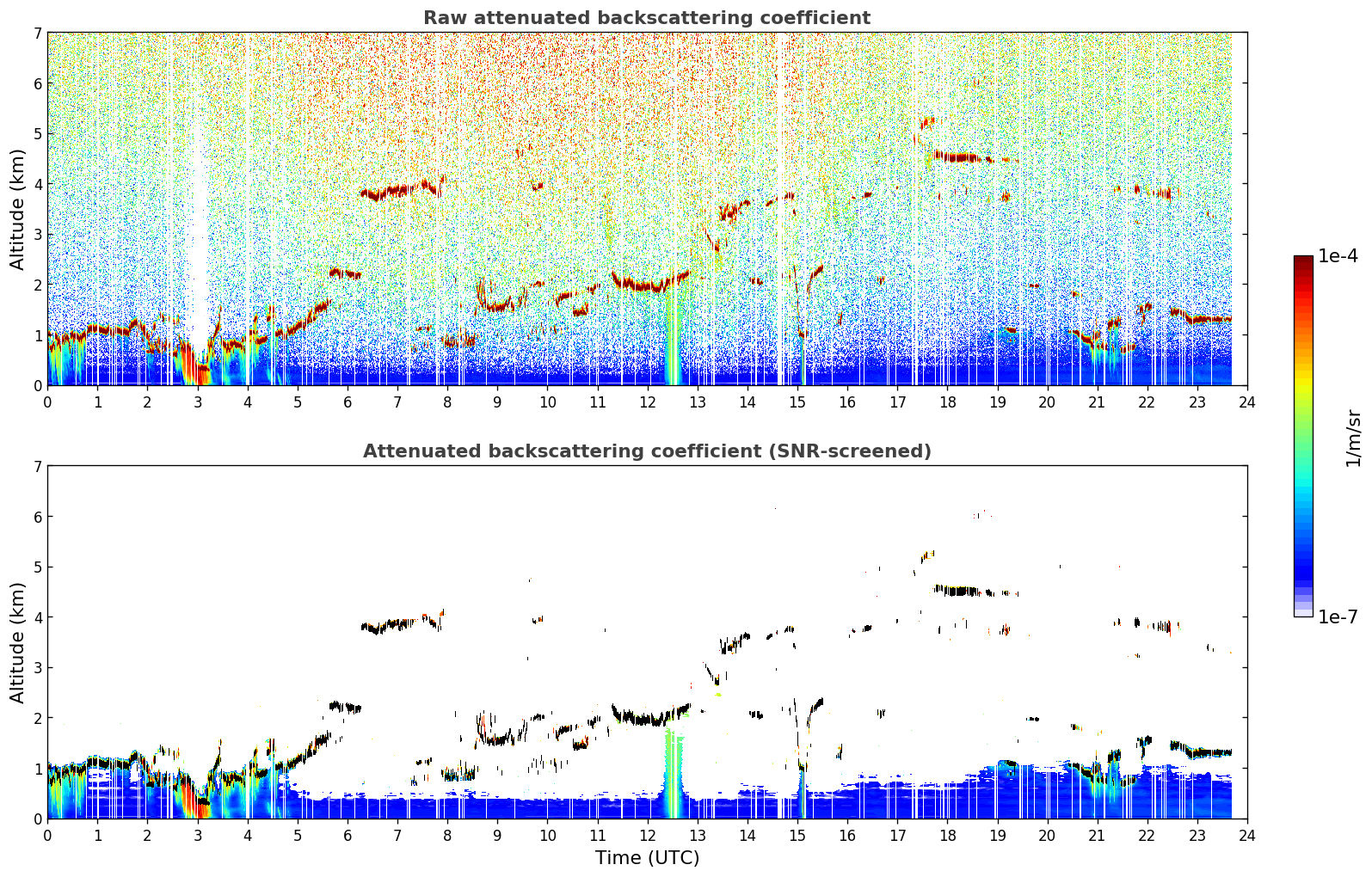 Raw attenuated backscattering coefficient

Altitude (km)

7
6
5
4
3
2
1
0

0 1 2 3 4 5 6 7 8 9 10 11 12 13 14 15 16 17 18 19 20 21 22 23 24

Attenuated backscattering coefficient (SNR-screened)

Altitude (km)

7
6
5
4
3
2
1
0

0 1 2 3 4 5 6 7 8 9 10 11 12 13 14 15 16 17 18 19 20 21 22 23 24

Time (UTC)

1e-4

1/m/sr

1e-7